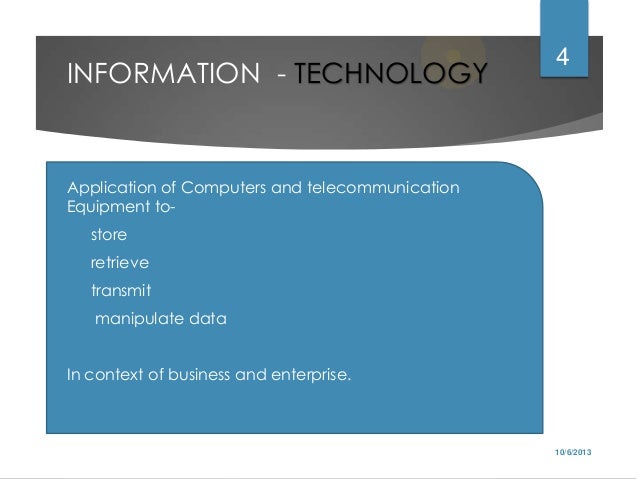 INFORMATION - TECHNOLOGY

4

Application of Computers and telecommunication Equipment to-

store

retrieve

transmit

manipulate data

In context of business and enterprise.

10/6/2013